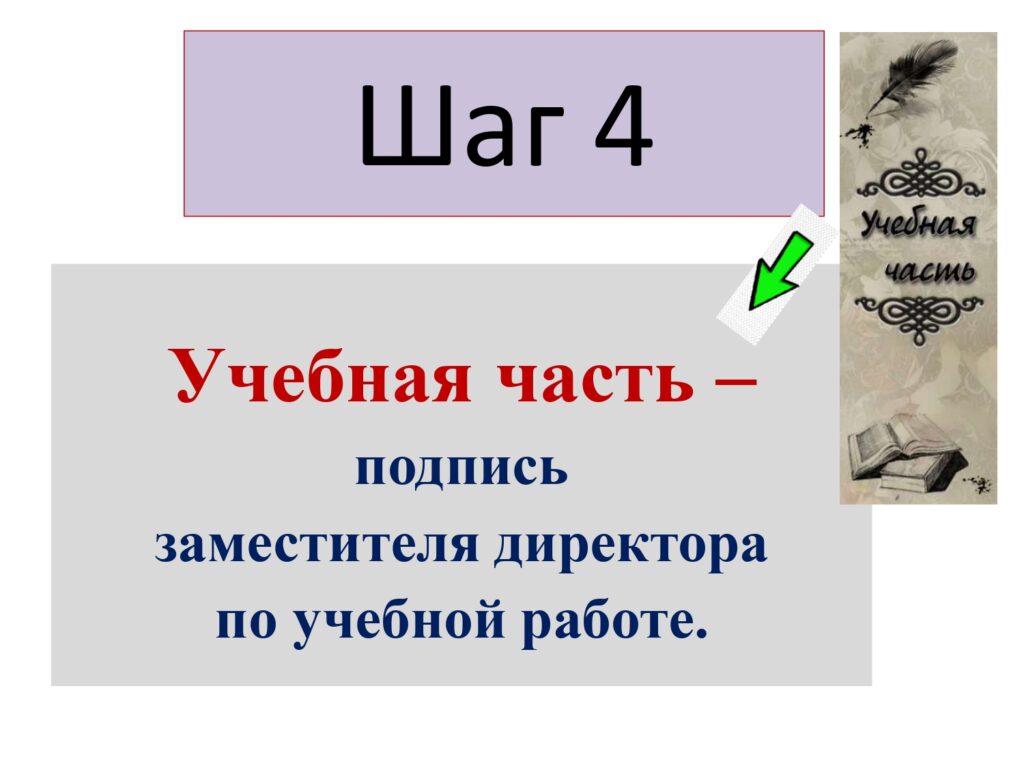 Шаг 4

Учебная часть

Учебная часть – подпись заместителя директора по учебной работе.